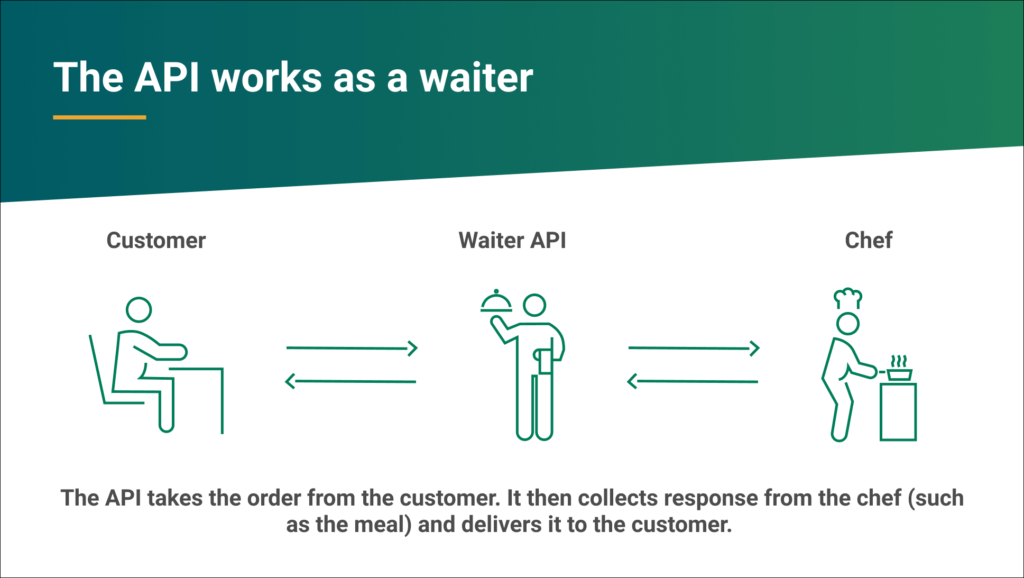 The API works as a waiter

Customer

Waiter API

Chef

The API takes the order from the customer. It then collects response from the chef (such as the meal) and delivers it to the customer.